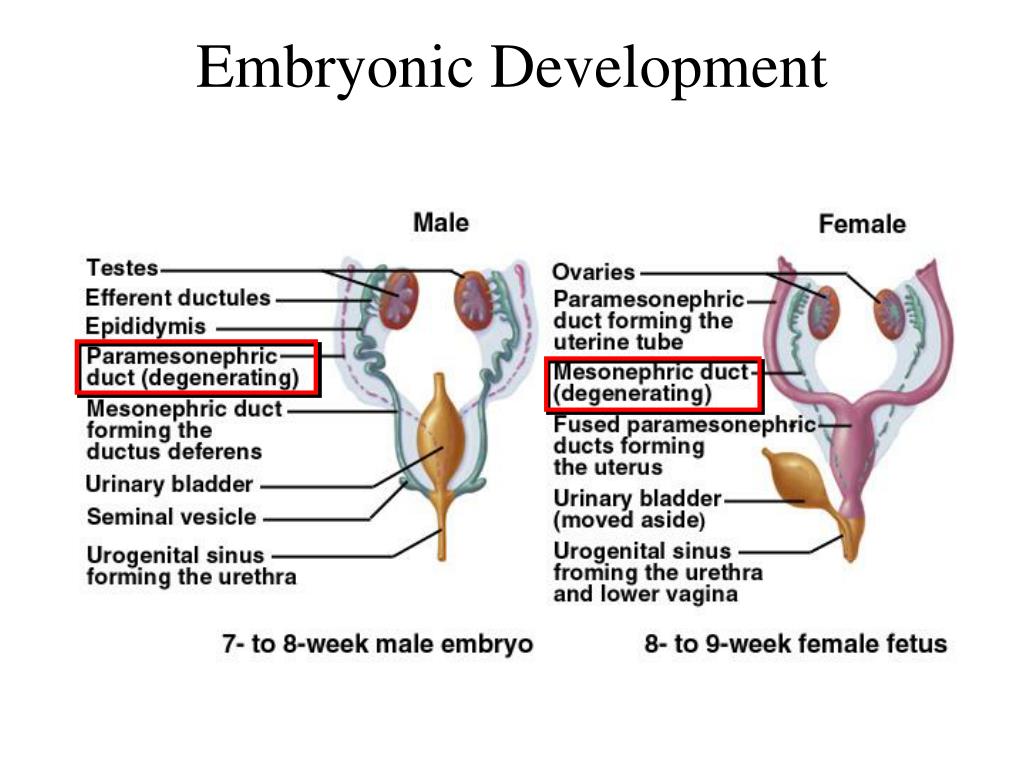 Embryonic Development

Male

Testes
Efferent ductules
Epididymis
Paramesonephric duct (degenerating)
Mesonephric duct forming the ductus deferens
Urinary bladder
Seminal vesicle
Urogenital sinus forming the urethra

7- to 8-week male embryo

Female

Ovaries
Paramesonephric duct forming the uterine tube
Mesonephric duct (degenerating)
Fused paramesonephric ducts forming the uterus
Urinary bladder (moved aside)
Urogenital sinus froming the urethra and lower vagina

8- to 9-week female fetus